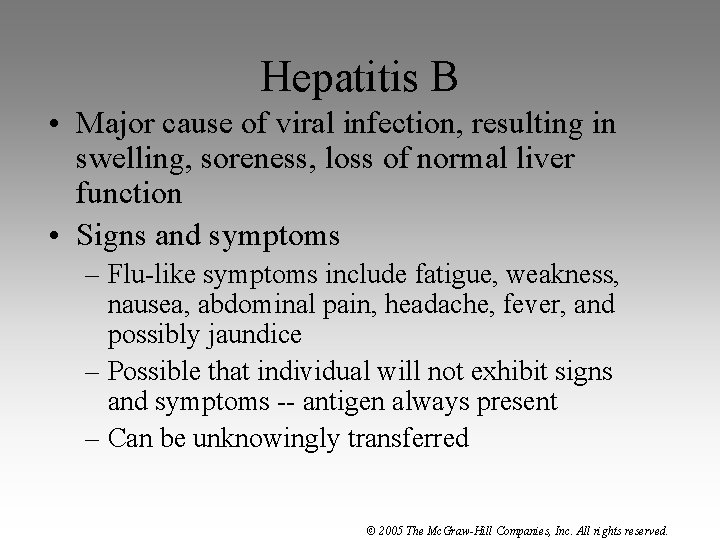 Hepatitis B

• Major cause of viral infection, resulting in swelling, soreness, loss of normal liver function

• Signs and symptoms

– Flu-like symptoms include fatigue, weakness, nausea, abdominal pain, headache, fever, and possibly jaundice

– Possible that individual will not exhibit signs and symptoms -- antigen always present

– Can be unknowingly transferred

© 2005 The McGraw-Hill Companies, Inc. All rights reserved.